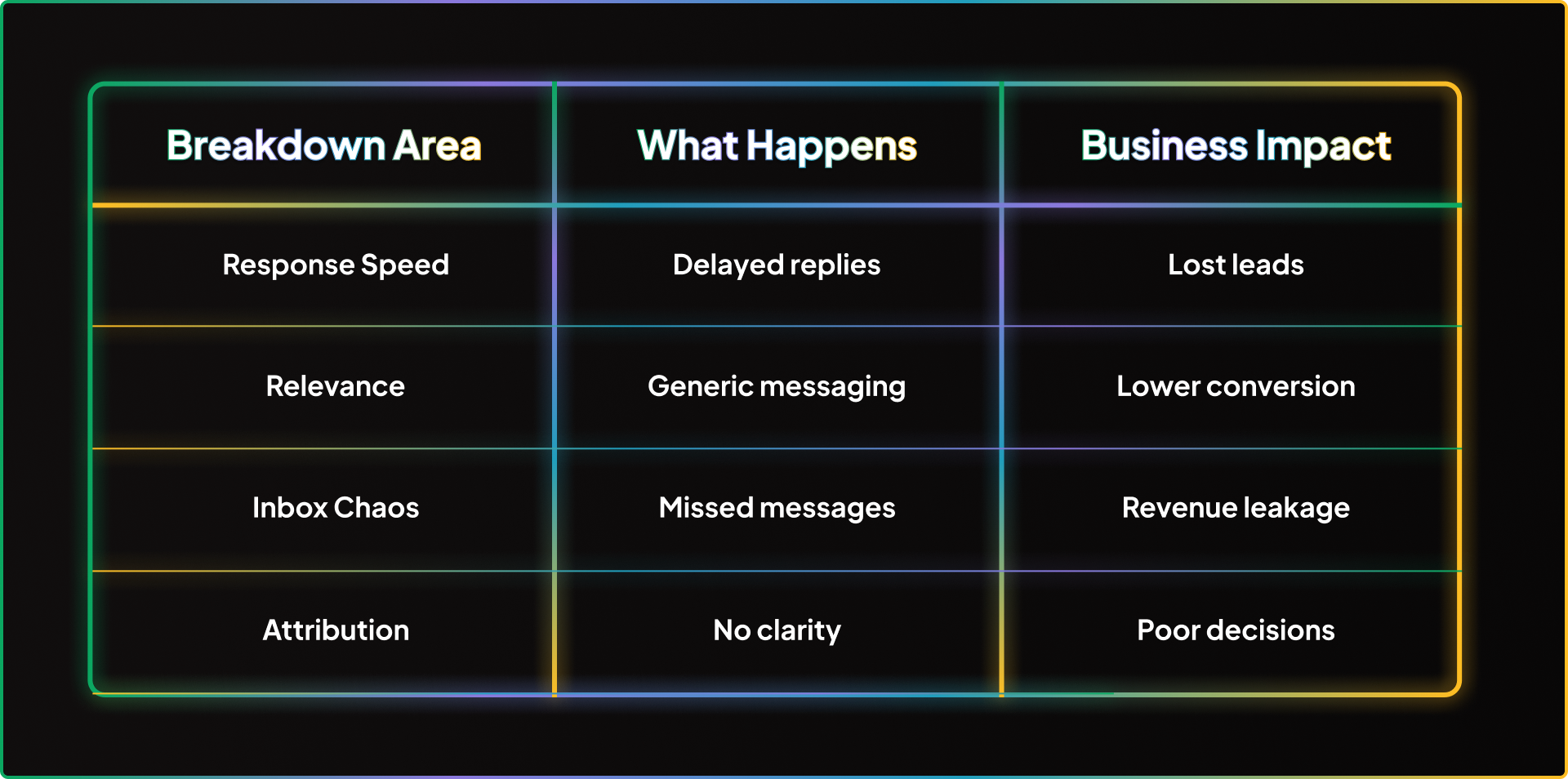 | Breakdown Area | What Happens | Business Impact |
|---|---|---|
| Response Speed | Delayed replies | Lost leads |
| Relevance | Generic messaging | Lower conversion |
| Inbox Chaos | Missed messages | Revenue leakage |
| Attribution | No clarity | Poor decisions |